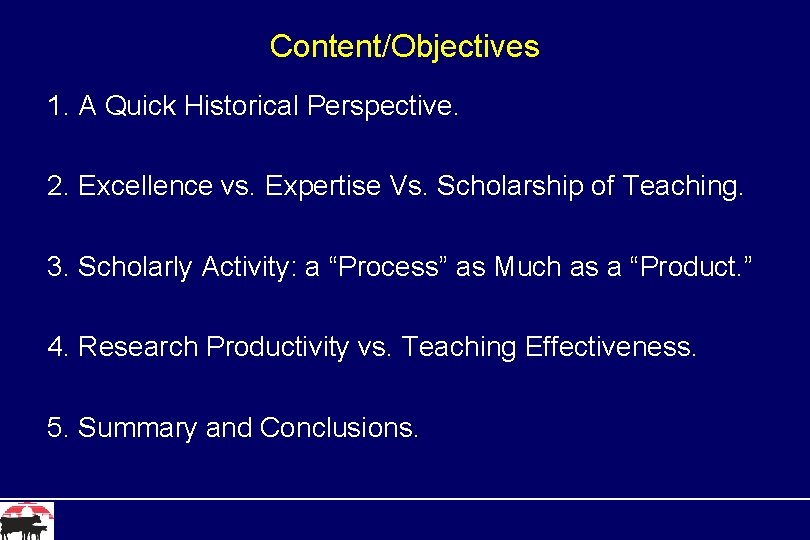 Content/Objectives

1. A Quick Historical Perspective.

2. Excellence vs. Expertise Vs. Scholarship of Teaching.

3. Scholarly Activity: a “Process” as Much as a “Product.”

4. Research Productivity vs. Teaching Effectiveness.

5. Summary and Conclusions.